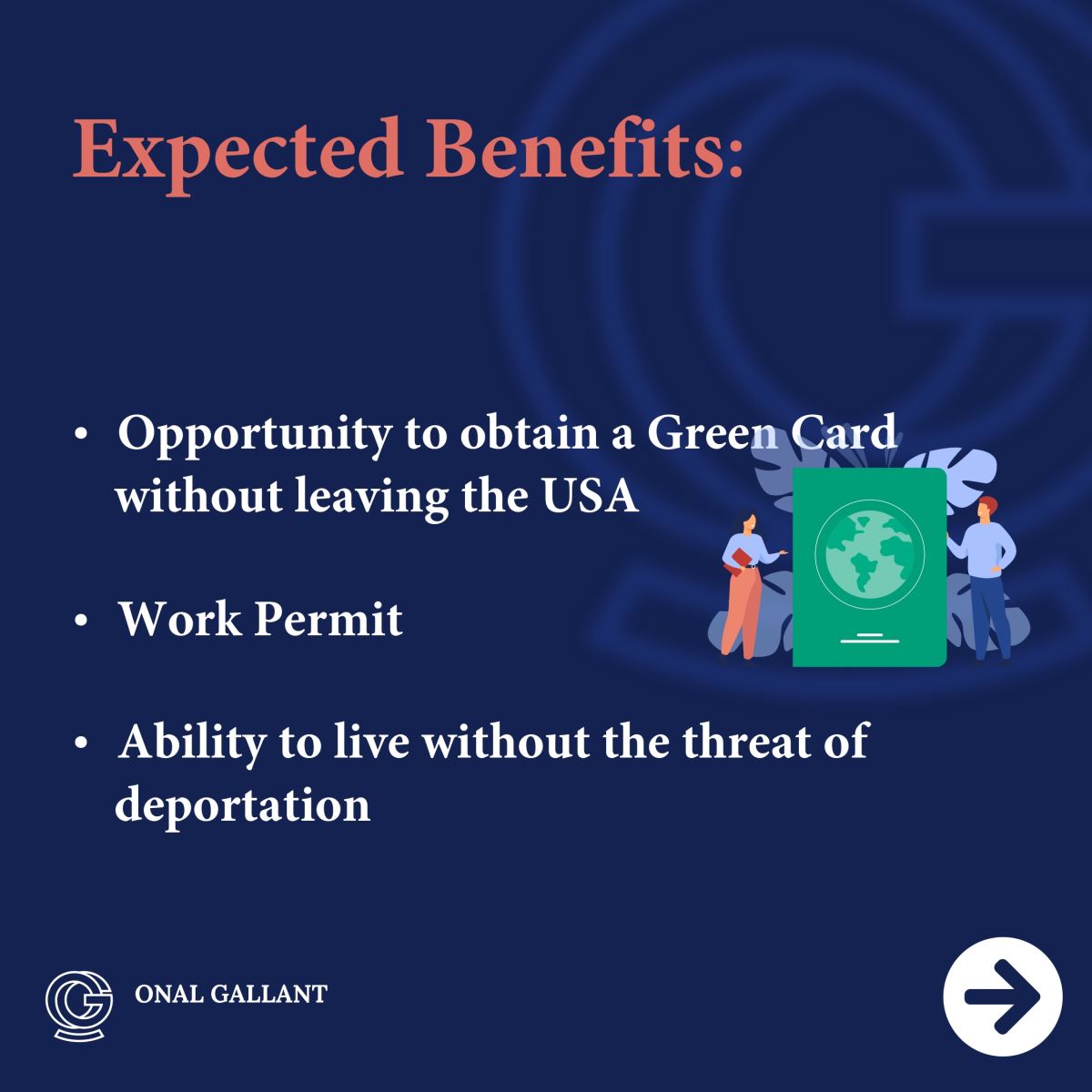 Expected Benefits:

• Opportunity to obtain a Green Card without leaving the USA

• Work Permit

• Ability to live without the threat of deportation

ONAL GALLANT